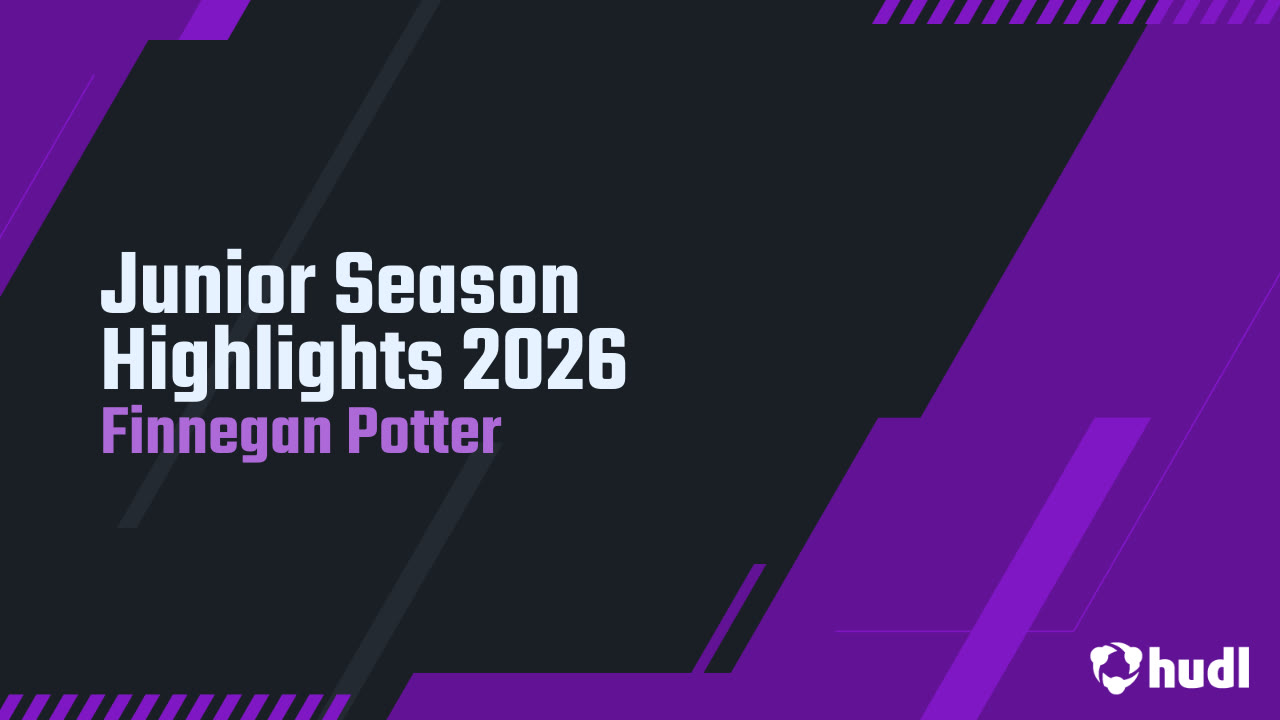 Junior Season Highlights 2026

Finnegan Potter

hudl